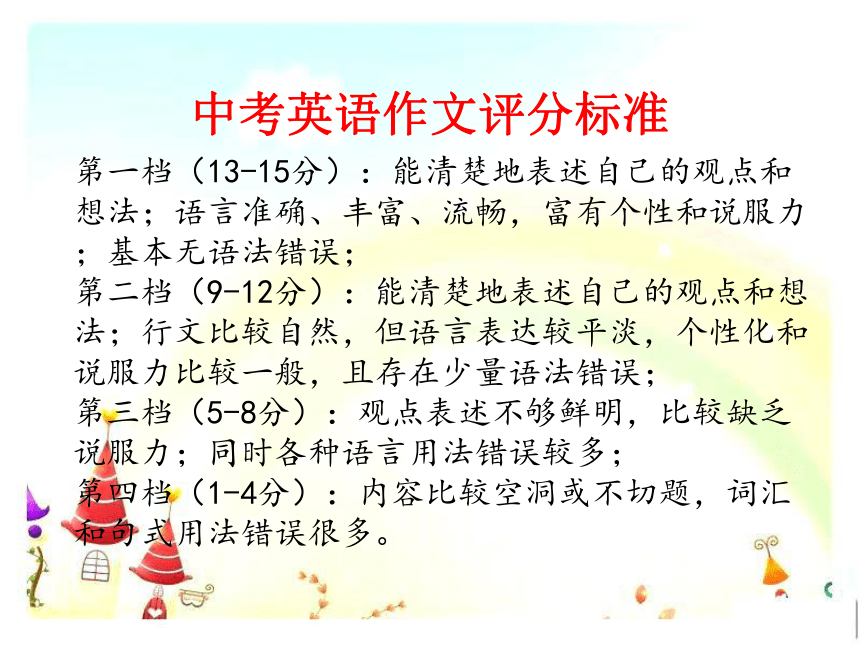 中考英语作文评分标准

第一档（13-15分）：能清楚地表述自己的观点和想法；语言准确、丰富、流畅，富有个性和说服力；基本无语法错误；

第二档（9-12分）：能清楚地表述自己的观点和想法；行文比较自然，但语言表达较平淡，个性化和说服力比较一般，且存在少量语法错误；

第三档（5-8分）：观点表述不够鲜明，比较缺乏说服力；同时各种语言用法错误较多；

第四档（1-4分）：内容比较空洞或不切题，词汇和句式用法错误很多。